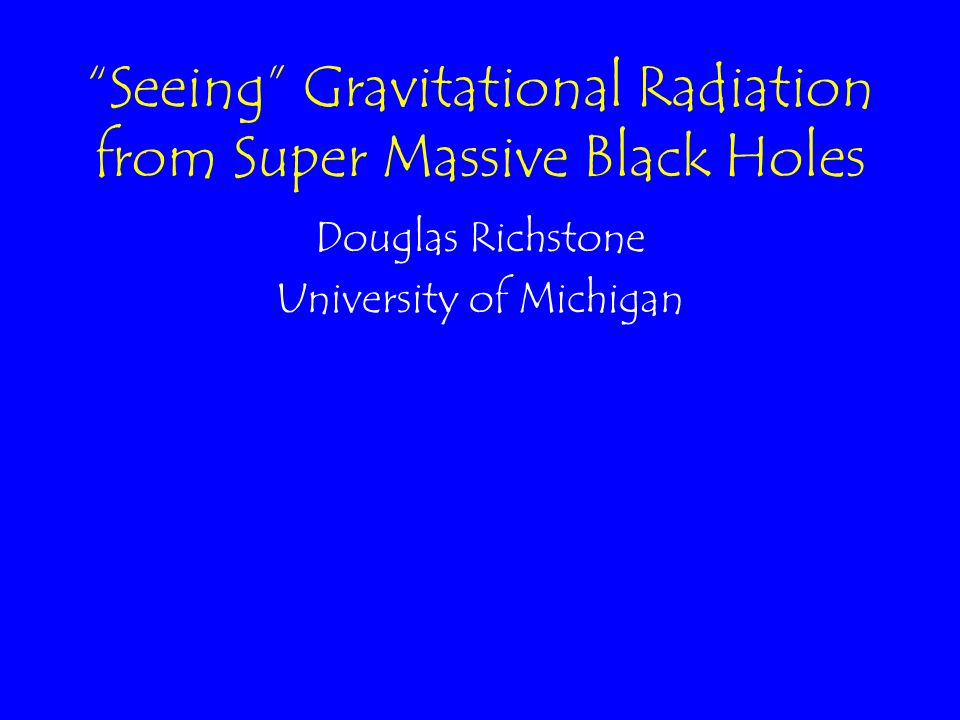 "Seeing" Gravitational Radiation from Super Massive Black Holes

Douglas Richstone
University of Michigan